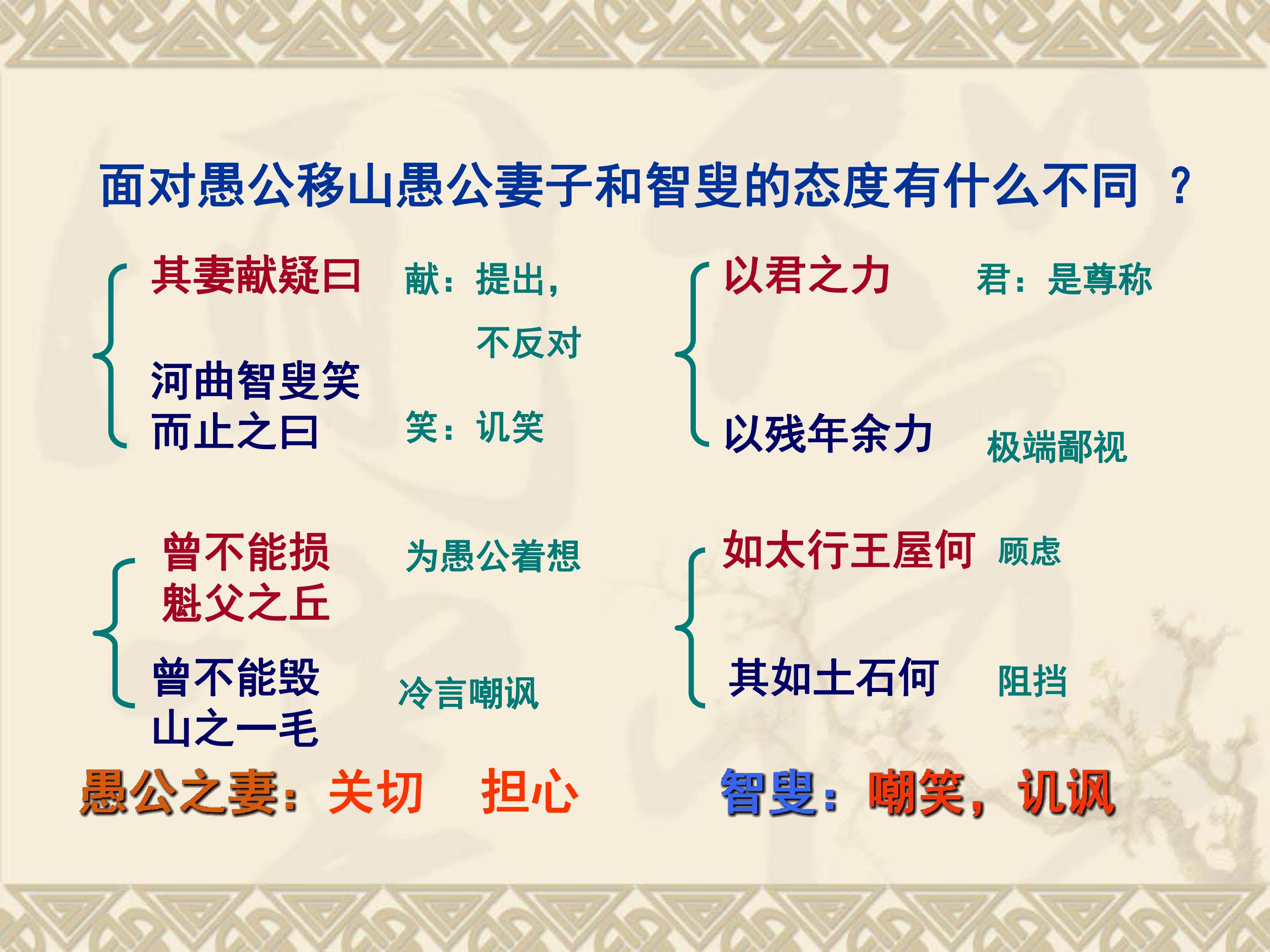 面对愚公移山愚公妻子和智叟的态度有什么不同 ？

其妻献疑曰 献：提出，不反对

河曲智叟笑而止之曰 笑：讥笑

以君之力 君：是尊称

以残年余力 极端鄙视

曾不能损魁父之丘 为愚公着想

曾不能毁山之一毛 冷言嘲讽

如太行王屋何 顾虑

其如土石何 阻挡

愚公之妻：关切 担心

智叟：嘲笑，讥讽